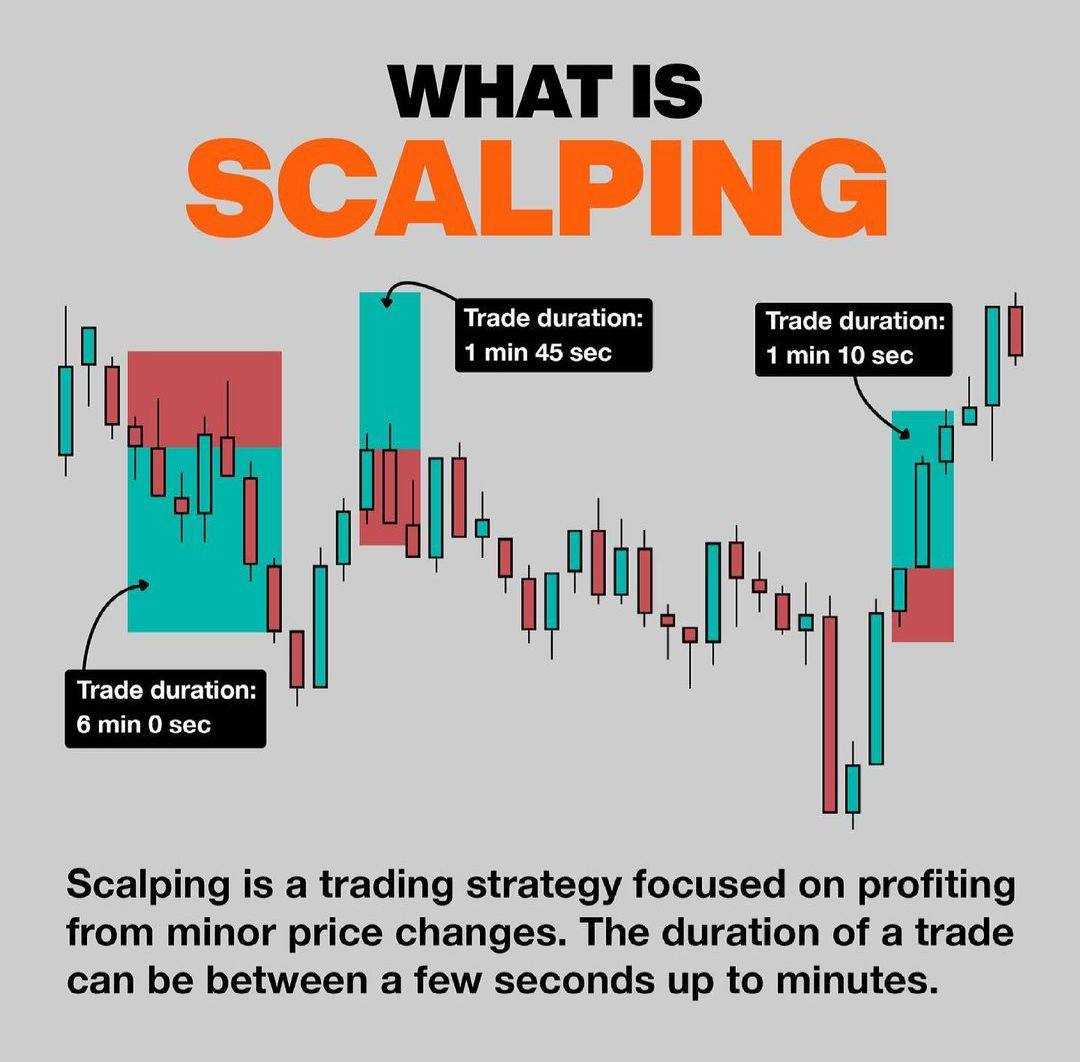 WHAT IS
SCALPING

Trade duration:
1 min 45 sec

Trade duration:
1 min 10 sec

Trade duration:
6 min 0 sec

Scalping is a trading strategy focused on profiting from minor price changes. The duration of a trade can be between a few seconds up to minutes.